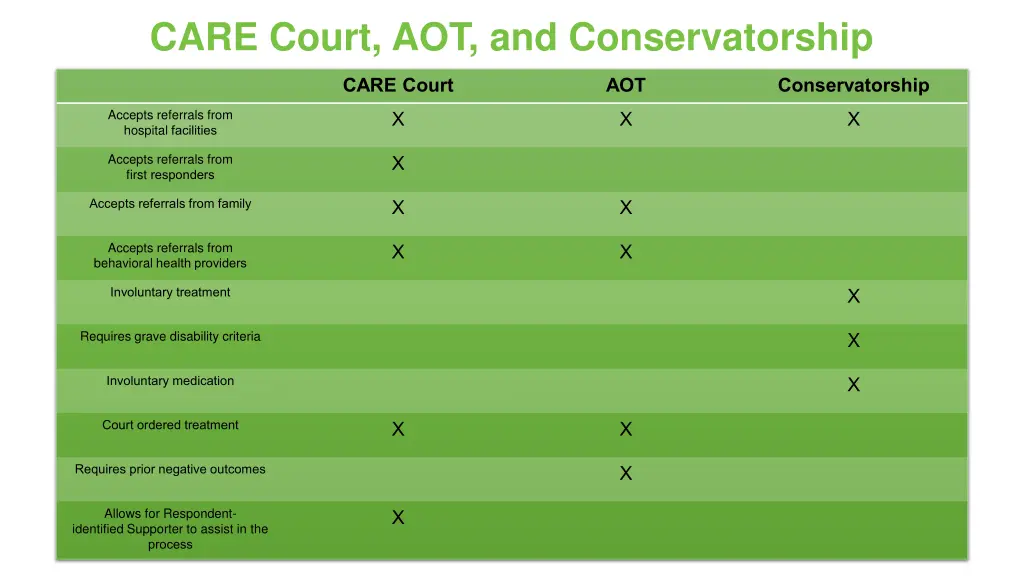 CARE Court, AOT, and Conservatorship

| | CARE Court | AOT | Conservatorship |
|---|---|---|---|
| Accepts referrals from hospital facilities | X | X | X |
| Accepts referrals from first responders | X | | |
| Accepts referrals from family | X | X | |
| Accepts referrals from behavioral health providers | X | X | |
| Involuntary treatment | | | X |
| Requires grave disability criteria | | | X |
| Involuntary medication | | | X |
| Court ordered treatment | X | X | |
| Requires prior negative outcomes | | X | |
| Allows for Respondent-identified Supporter to assist in the process | X | | |